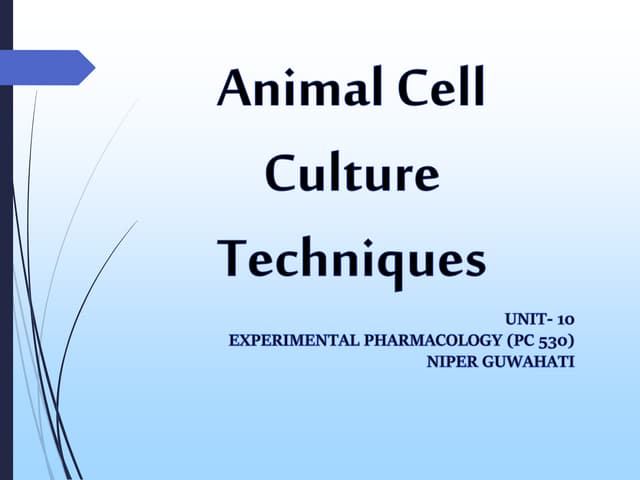 Animal Cell Culture Techniques

UNIT- 10
EXPERIMENTAL PHARMACOLOGY (PC 530)
NIPER GUWAHATI